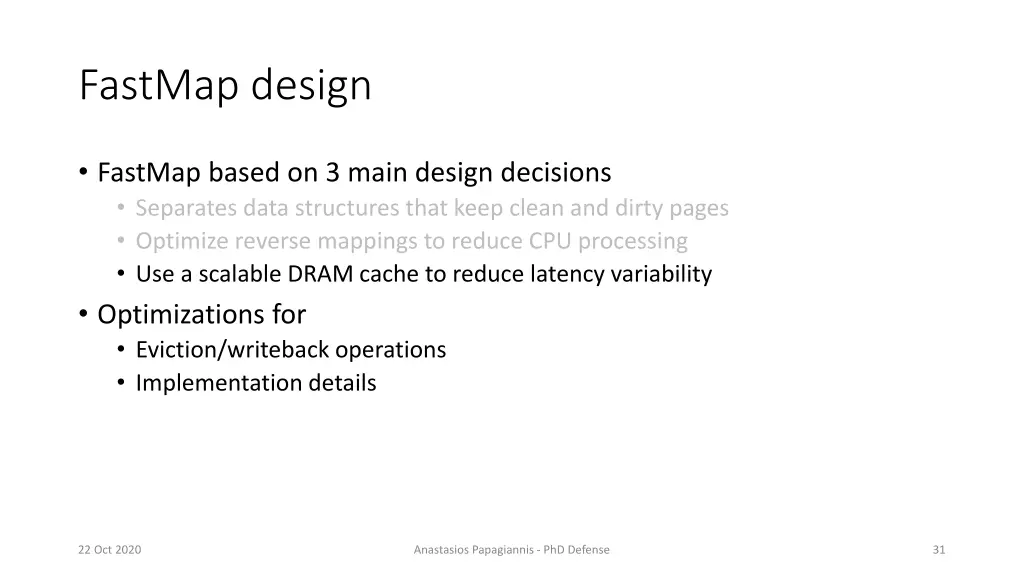 FastMap design

• FastMap based on 3 main design decisions
 • Separates data structures that keep clean and dirty pages
 • Optimize reverse mappings to reduce CPU processing
 • Use a scalable DRAM cache to reduce latency variability
• Optimizations for
 • Eviction/writeback operations
 • Implementation details

22 Oct 2020

Anastasios Papagiannis - PhD Defense

31